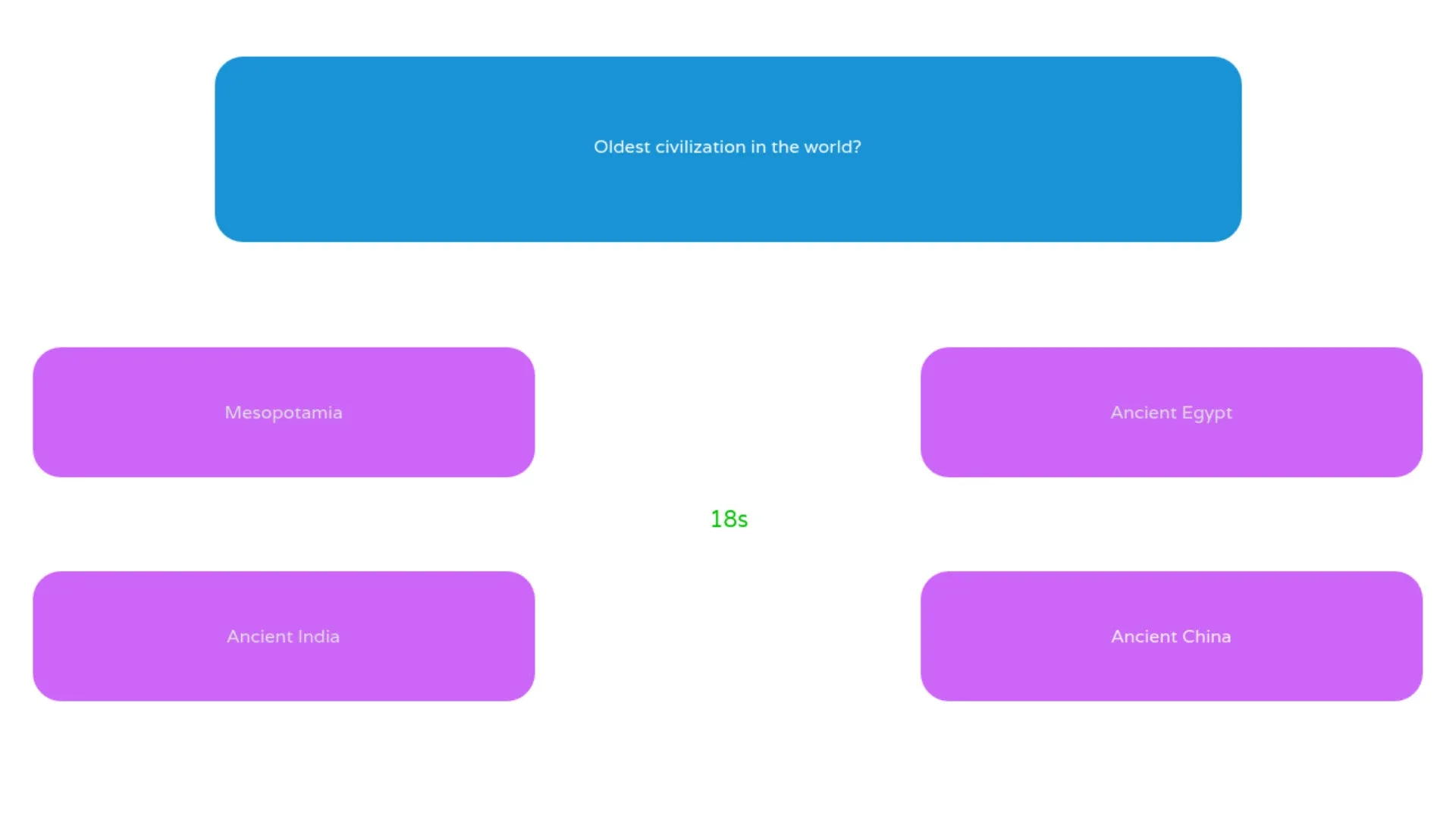 Oldest civilization in the world?

Mesopotamia

Ancient Egypt

18s

Ancient India

Ancient China